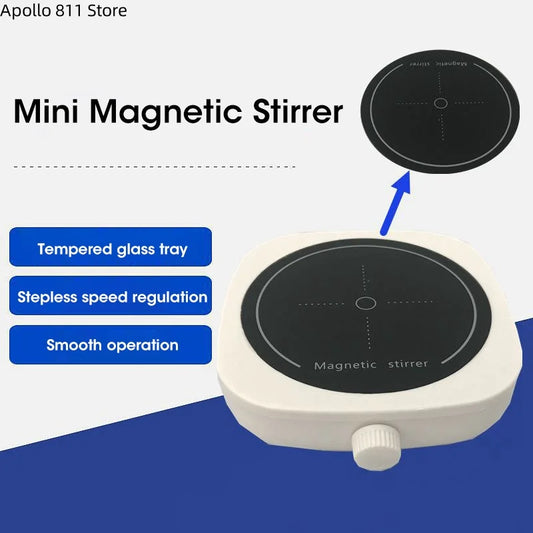 Apollo 811 Store

Mini Magnetic Stirrer

Magnetic stirrer

Tempered glass tray

Stepless speed regulation

Smooth operation

Magnetic stirrer